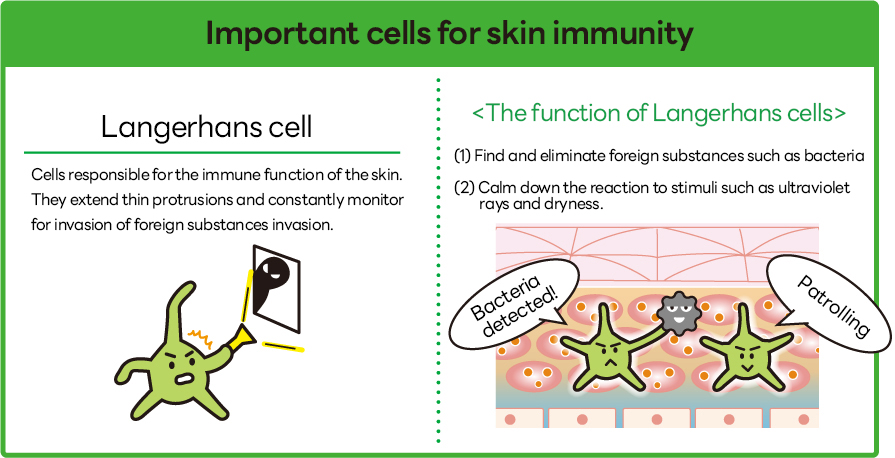 Important cells for skin immunity

Langerhans cell

Cells responsible for the immune function of the skin. They extend thin protrusions and constantly monitor for invasion of foreign substances invasion.

<The function of Langerhans cells>

(1) Find and eliminate foreign substances such as bacteria

(2) Calm down the reaction to stimuli such as ultraviolet rays and dryness.

Bacteria detected!

Patrolling